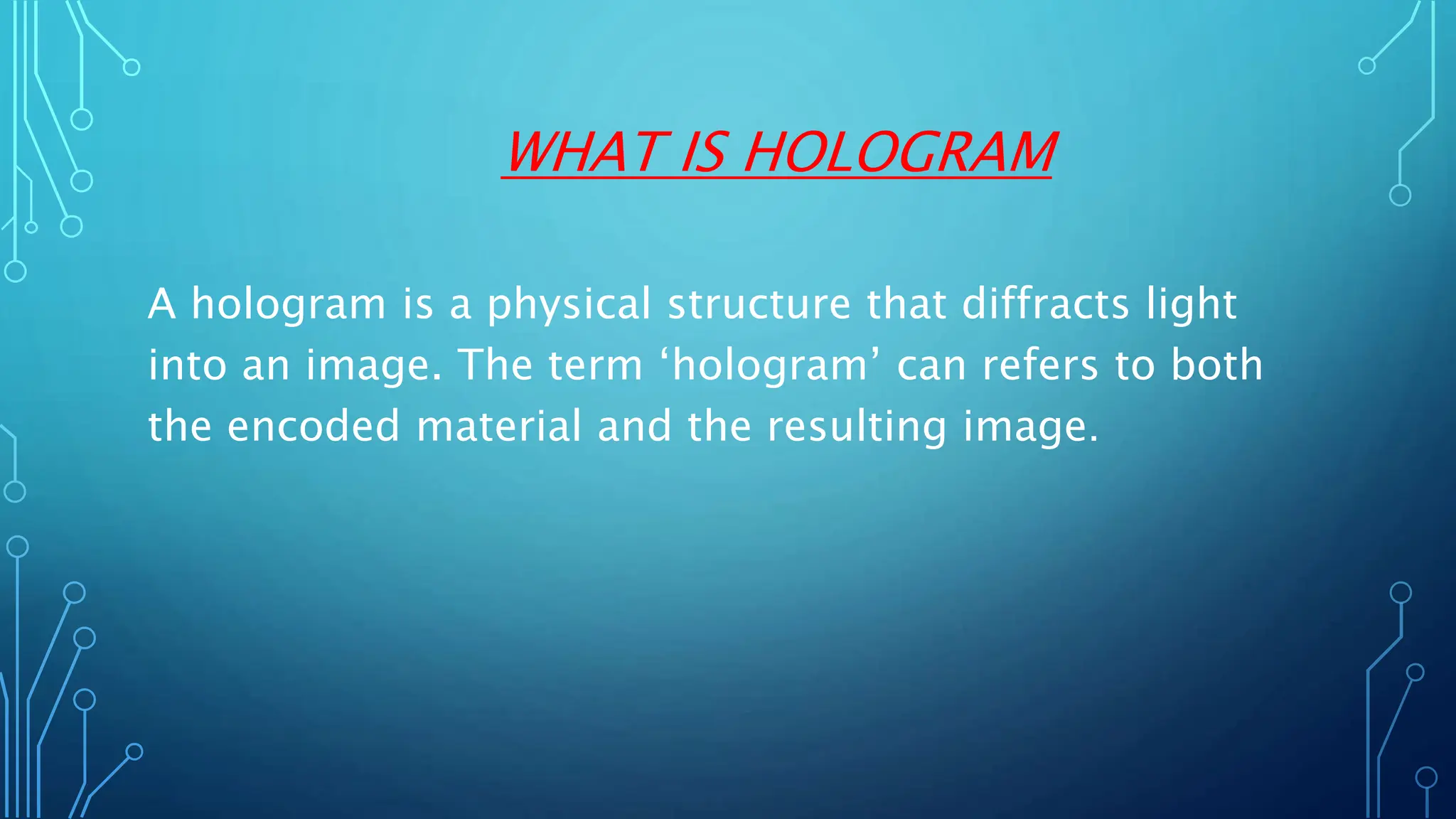 WHAT IS HOLOGRAM

A hologram is a physical structure that diffracts light into an image. The term ‘hologram’ can refers to both the encoded material and the resulting image.